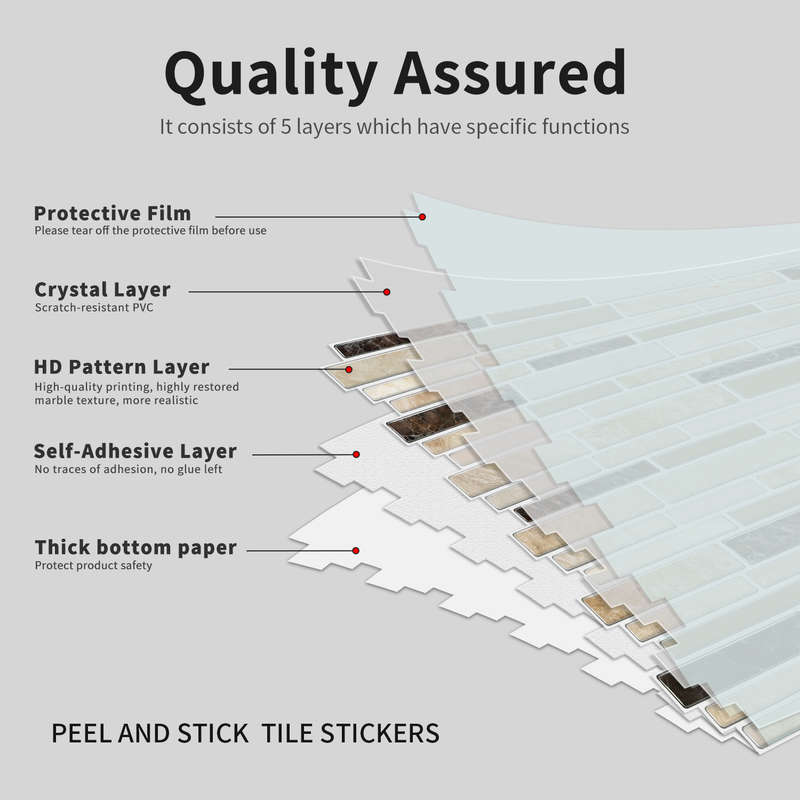 Quality Assured
It consists of 5 layers which have specific functions

Protective Film
Please tear off the protective film before use

Crystal Layer
Scratch-resistant PVC

HD Pattern Layer
High-quality printing, highly restored marble texture, more realistic

Self-Adhesive Layer
No traces of adhesion, no glue left

Thick bottom paper
Protect product safety

PEEL AND STICK TILE STICKERS